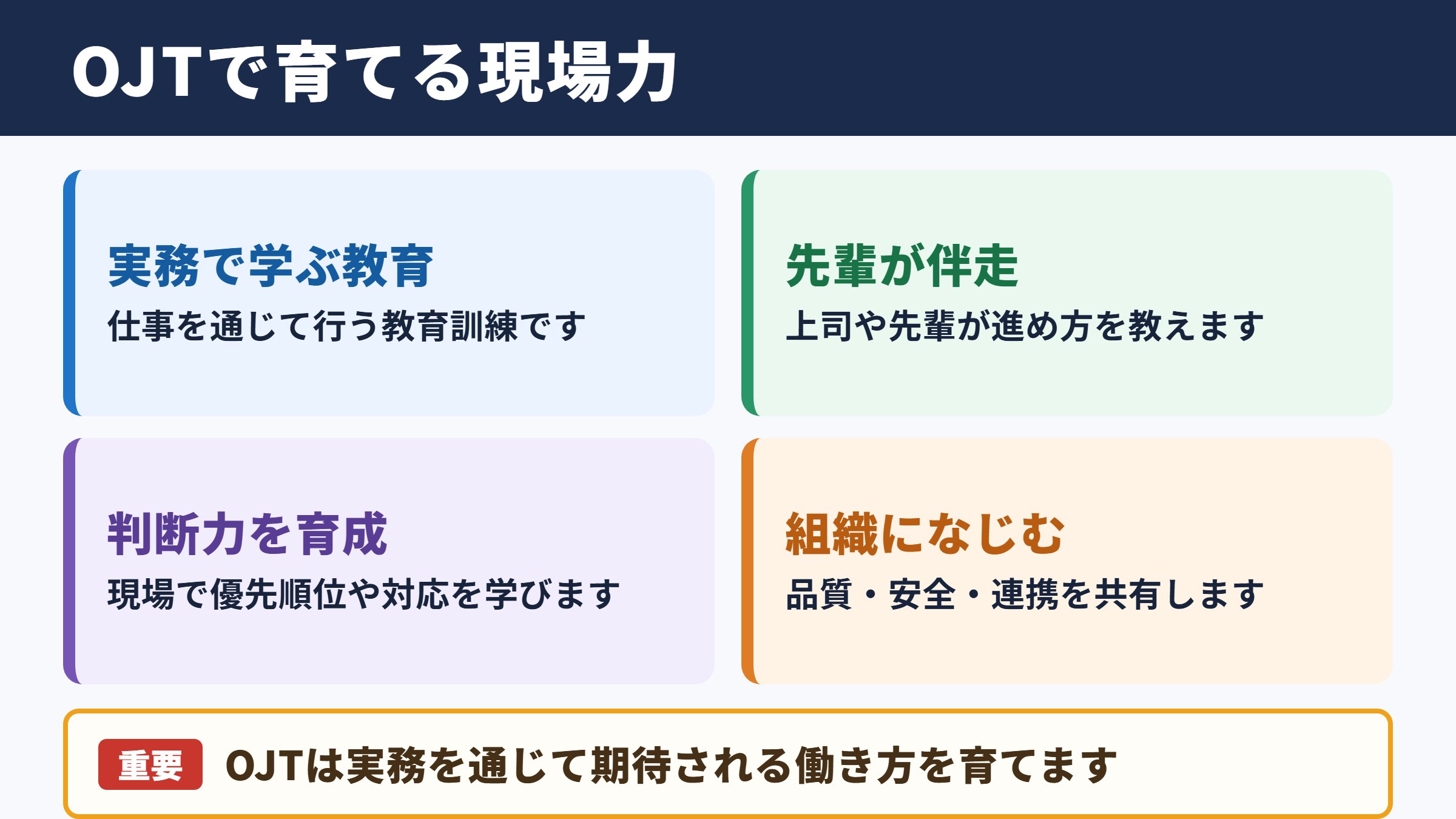 OJTで育てる現場力

実務で学ぶ教育
仕事を通じて行う教育訓練です

先輩が伴走
上司や先輩が進め方を教えます

判断力を育成
現場で優先順位や対応を学びます

組織になじむ
品質・安全・連携を共有します

重要 OJTは実務を通じて期待される働き方を育てます